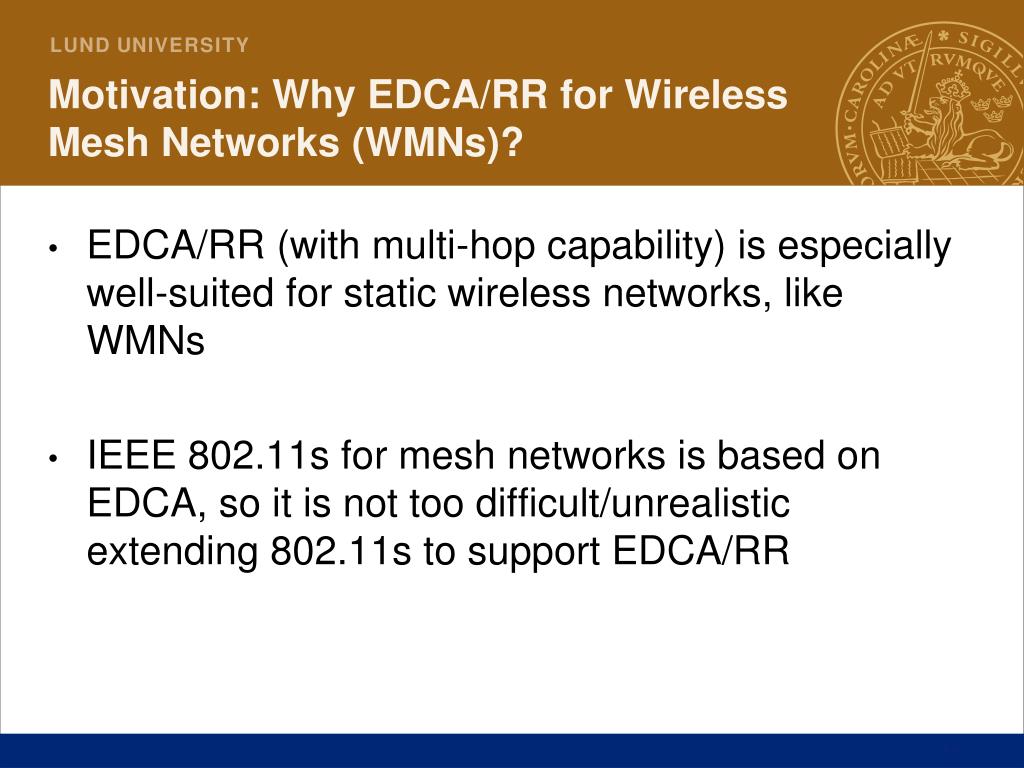 LUND UNIVERSITY

Motivation: Why EDCA/RR for Wireless Mesh Networks (WMNs)?

• EDCA/RR (with multi-hop capability) is especially well-suited for static wireless networks, like WMNs

• IEEE 802.11s for mesh networks is based on EDCA, so it is not too difficult/unrealistic extending 802.11s to support EDCA/RR